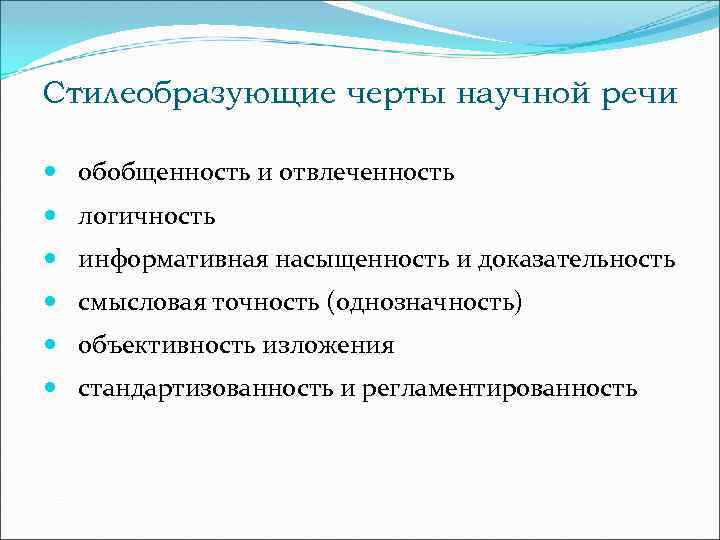 Стилеобразующие черты научной речи

- обобщенность и отвлеченность
- логичность
- информативная насыщенность и доказательность
- смысловая точность (однозначность)
- объективность изложения
- стандартизованность и регламентированность